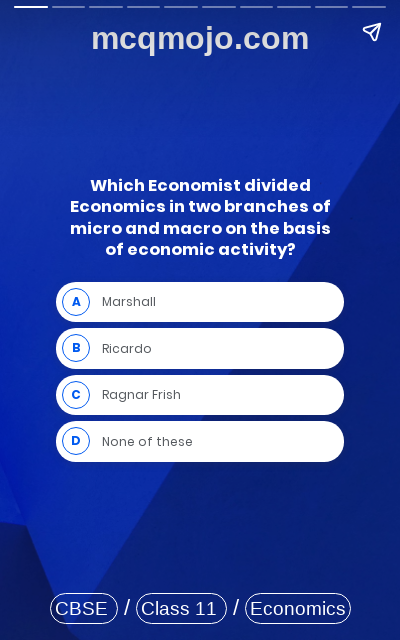 mcqmojo.com

Which Economist divided Economics in two branches of micro and macro on the basis of economic activity?

A Marshall

B Ricardo

C Ragnar Frish

D None of these

CBSE / Class 11 / Economics